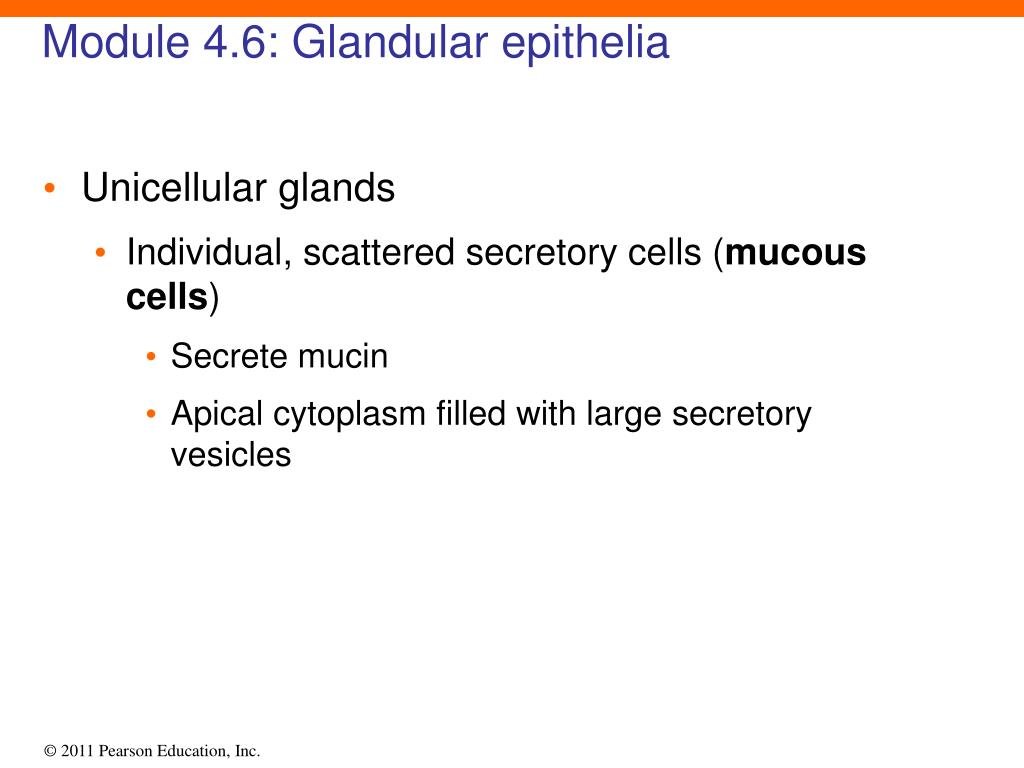 Module 4.6: Glandular epithelia

• Unicellular glands

• Individual, scattered secretory cells (mucous cells)

• Secrete mucin

• Apical cytoplasm filled with large secretory vesicles

© 2011 Pearson Education, Inc.